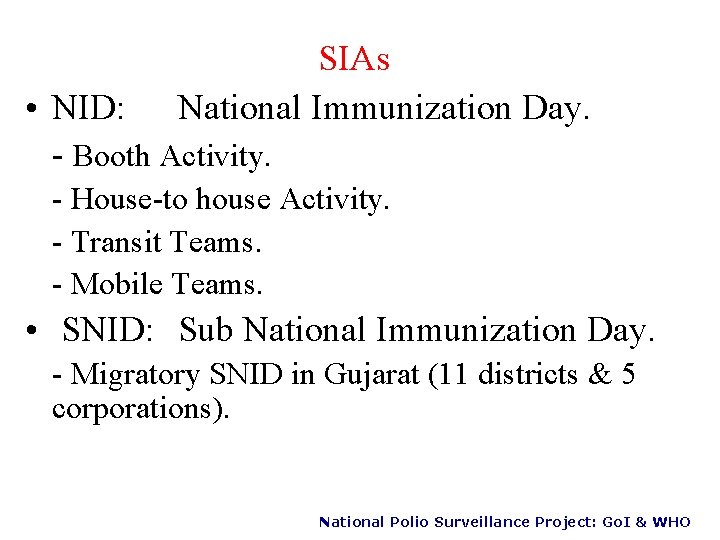 SIAs

• NID: National Immunization Day.

- Booth Activity.

- House-to house Activity.

- Transit Teams.

- Mobile Teams.

• SNID: Sub National Immunization Day.

- Migratory SNID in Gujarat (11 districts & 5 corporations).

National Polio Surveillance Project: GoI & WHO